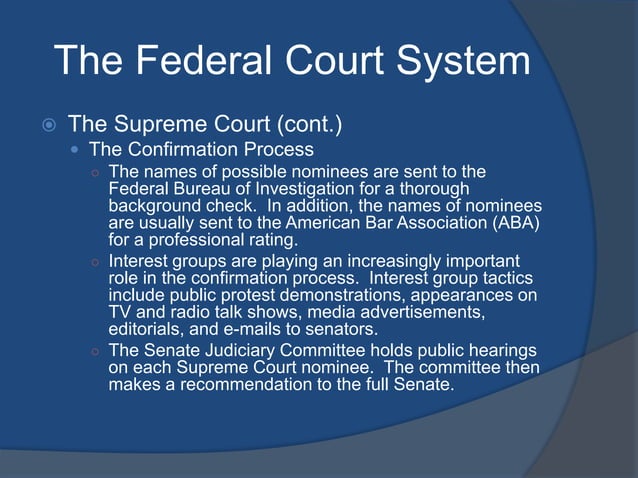 The Federal Court System

The Supreme Court (cont.)

The Confirmation Process

The names of possible nominees are sent to the Federal Bureau of Investigation for a thorough background check. In addition, the names of nominees are usually sent to the American Bar Association (ABA) for a professional rating.

Interest groups are playing an increasingly important role in the confirmation process. Interest group tactics include public protest demonstrations, appearances on TV and radio talk shows, media advertisements, editorials, and e-mails to senators.

The Senate Judiciary Committee holds public hearings on each Supreme Court nominee. The committee then makes a recommendation to the full Senate.